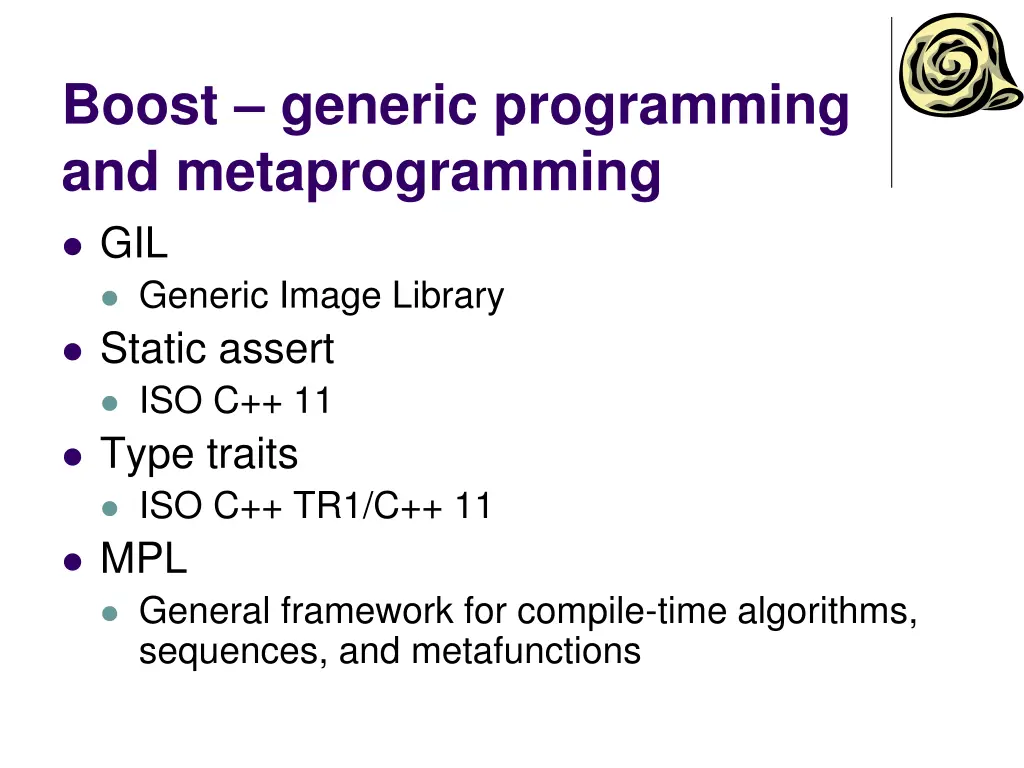 Boost – generic programming and metaprogramming

- GIL
  - Generic Image Library
- Static assert
  - ISO C++ 11
- Type traits
  - ISO C++ TR1/C++ 11
- MPL
  - General framework for compile-time algorithms, sequences, and metafunctions